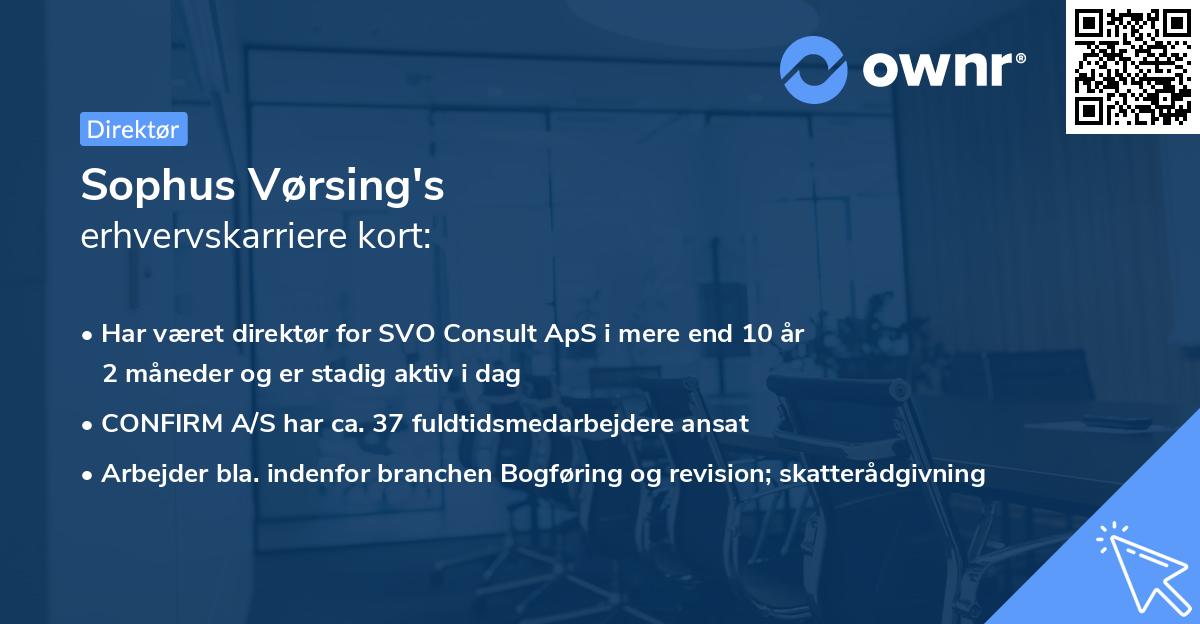 ownr®

Direktør

Sophus Vørsing's
erhvervskarriere kort:

• Har været direktør for SVO Consult ApS i mere end 10 år 2 måneder og er stadig aktiv i dag
• CONFIRM A/S har ca. 37 fuldtidsmedarbejdere ansat
• Arbejder bla. indenfor branchen Bogføring og revision; skatterådgivning